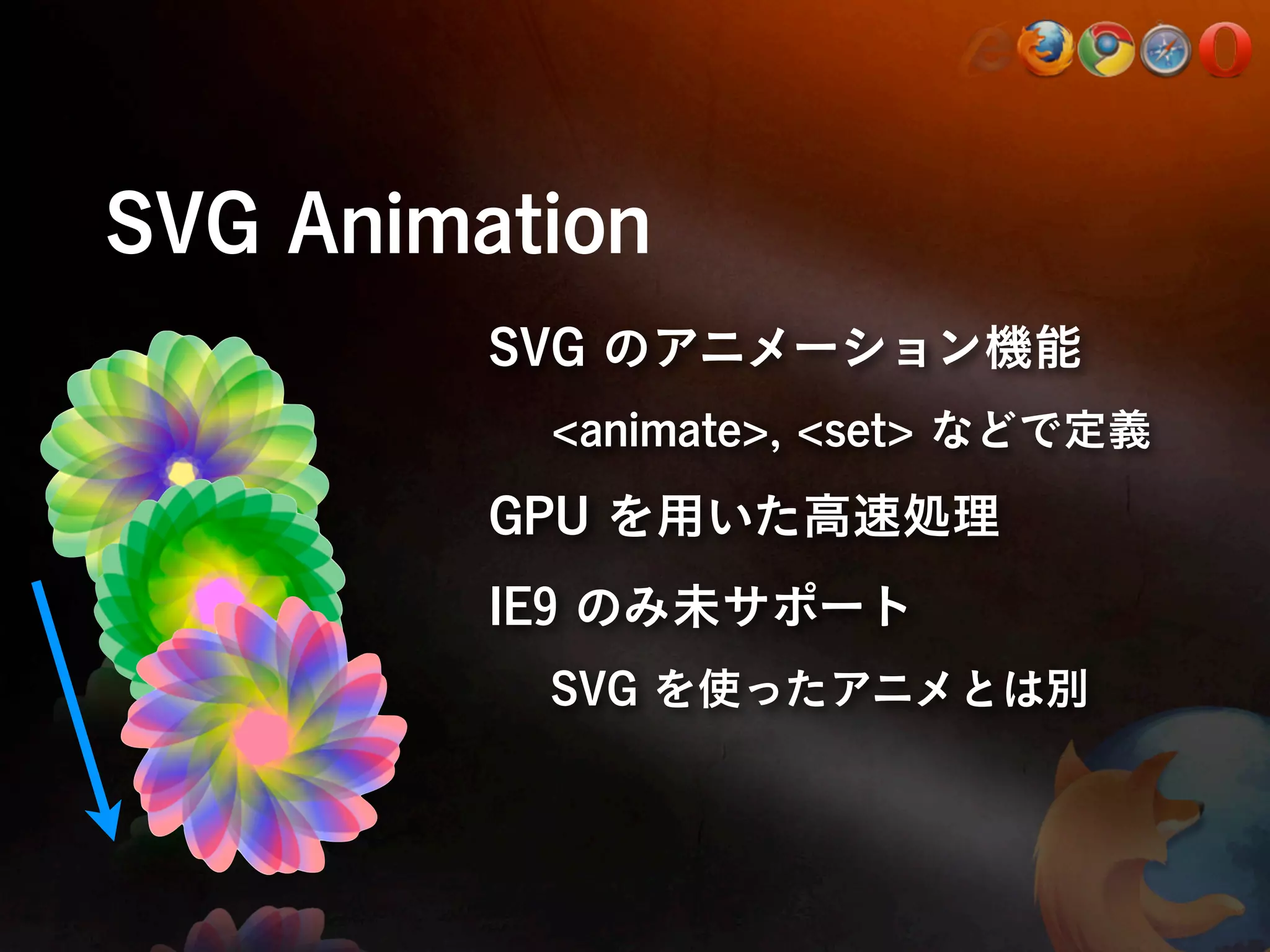 SVG Animation

SVG のアニメーション機能

<animate>, <set> などで定義

GPU を用いた高速処理

IE9 のみ未サポート

SVG を使ったアニメとは別